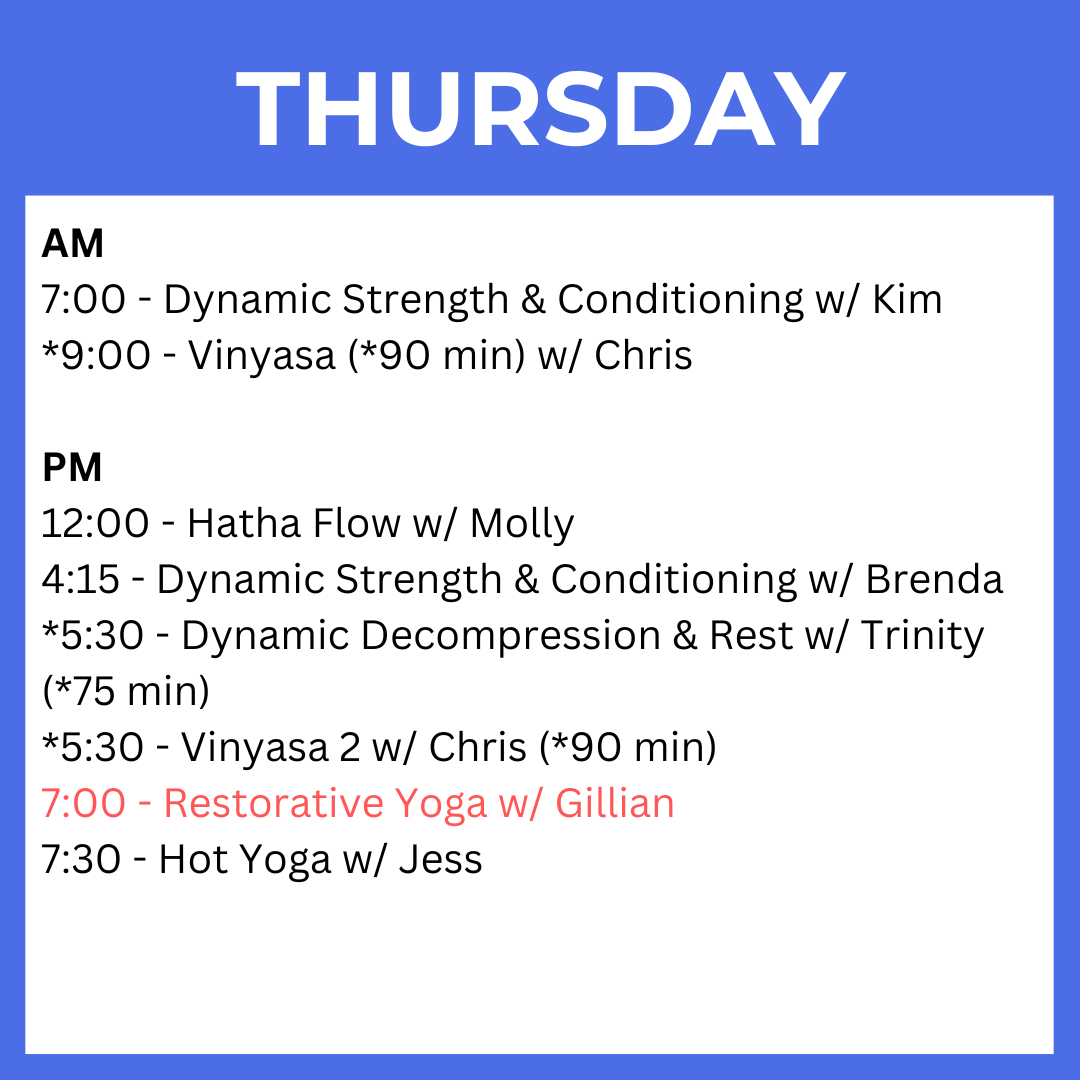 THURSDAY

AM
7:00 - Dynamic Strength & Conditioning w/ Kim
*9:00 - Vinyasa (*90 min) w/ Chris

PM
12:00 - Hatha Flow w/ Molly
4:15 - Dynamic Strength & Conditioning w/ Brenda
*5:30 - Dynamic Decompression & Rest w/ Trinity (*75 min)
*5:30 - Vinyasa 2 w/ Chris (*90 min)
7:00 - Restorative Yoga w/ Gillian
7:30 - Hot Yoga w/ Jess